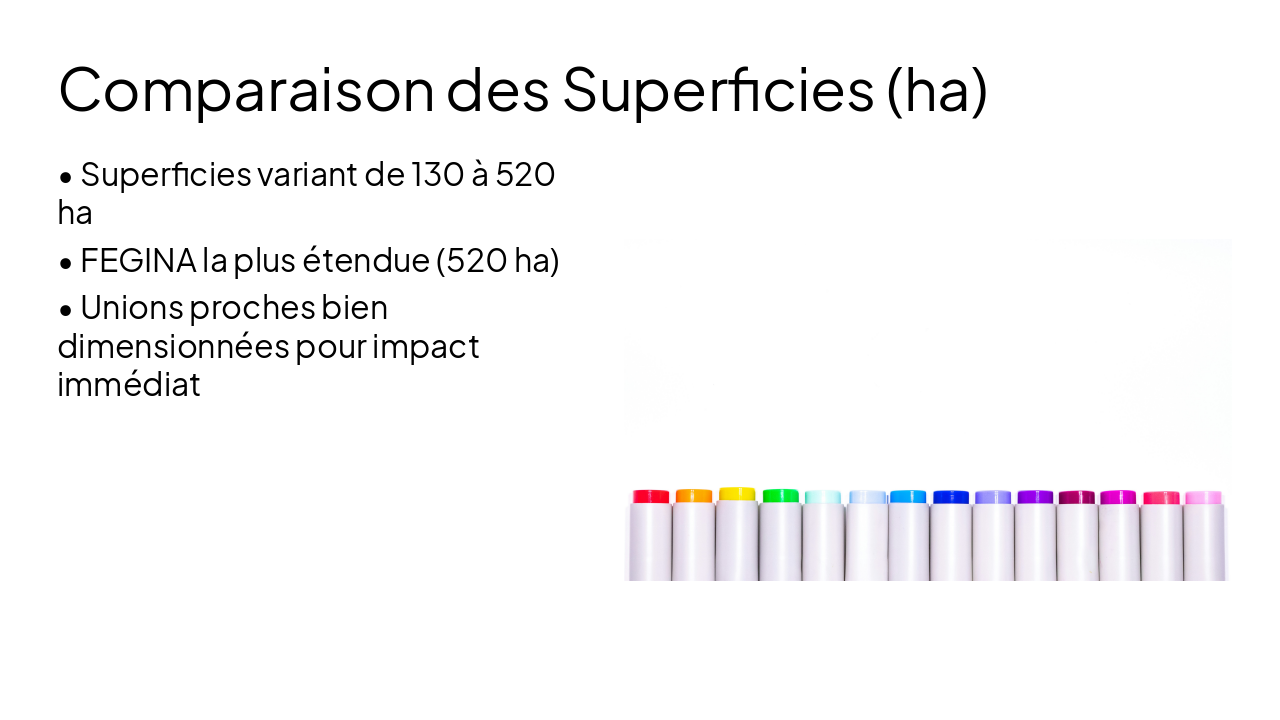 Comparaison des Superficies (ha)

• Superficies variant de 130 à 520 ha

• FEGINA la plus étendue (520 ha)

• Unions proches bien dimensionnées pour impact immédiat